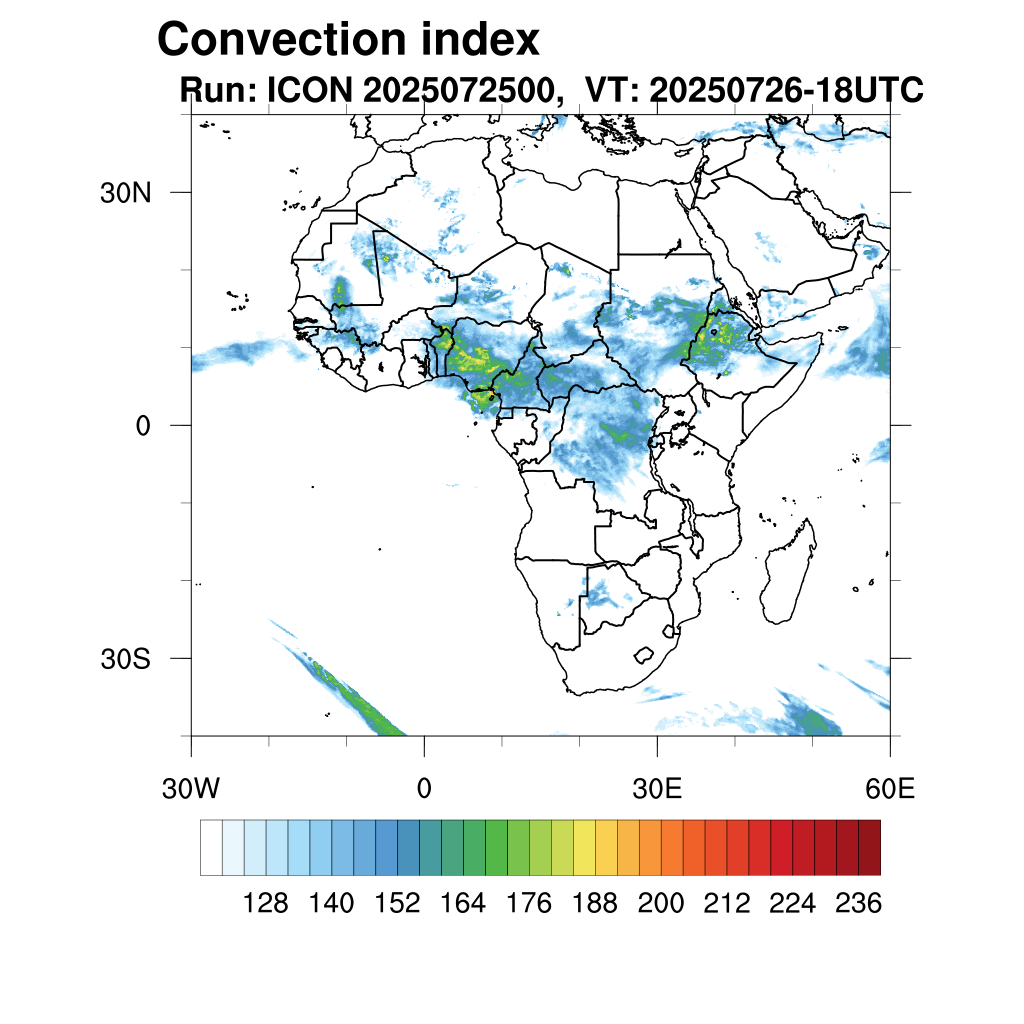 Convection index
Run: ICON 2025072500, VT: 20250726-18UTC

30N
0
30S

30W
0
30E
60E

128 140 152 164 176 188 200 212 224 236